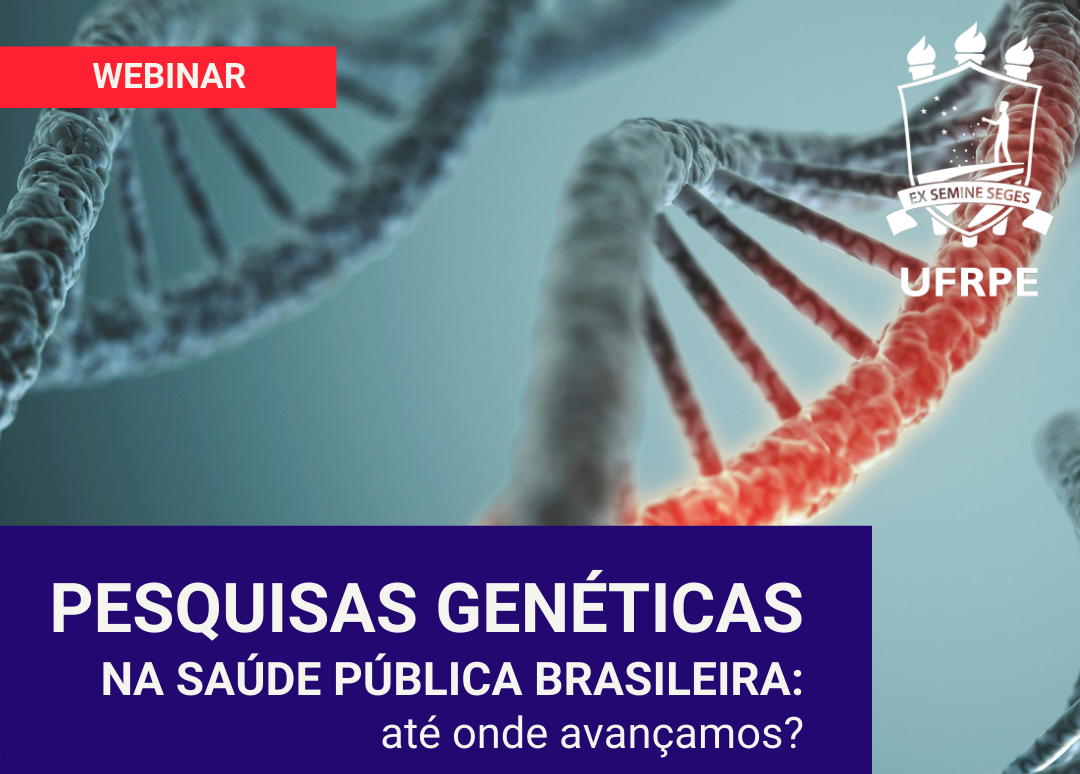 WEBINAR

EX SEMINE SEGES

UFRPE

PESQUISAS GENÉTICAS

NA SAÚDE PÚBLICA BRASILEIRA:
até onde avançamos?